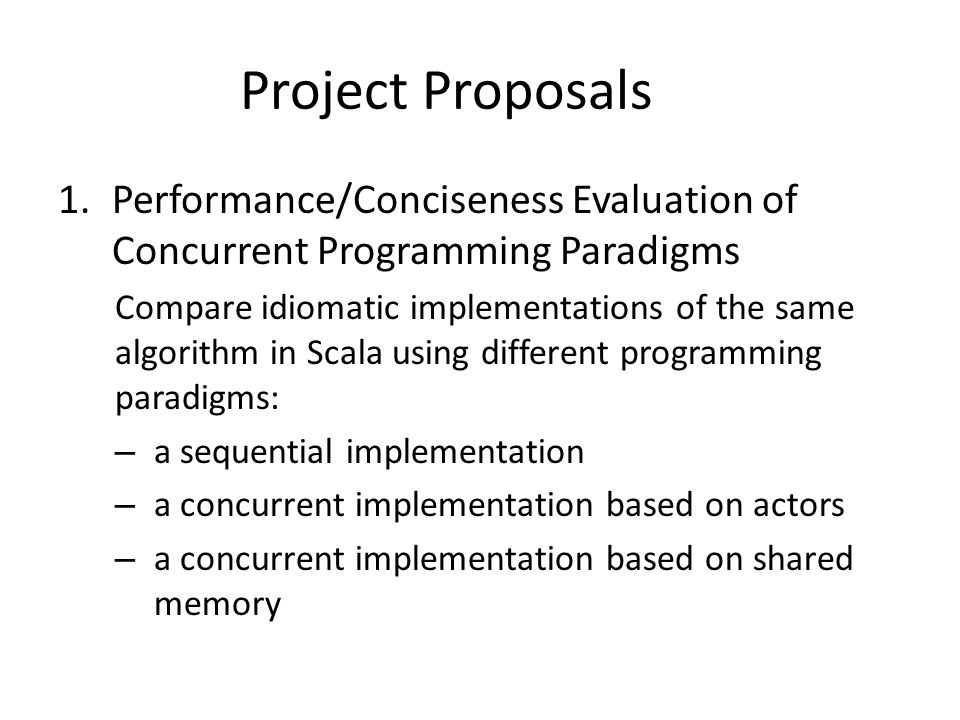 Project Proposals

1. Performance/Conciseness Evaluation of Concurrent Programming Paradigms

Compare idiomatic implementations of the same algorithm in Scala using different programming paradigms:

– a sequential implementation
– a concurrent implementation based on actors
– a concurrent implementation based on shared memory